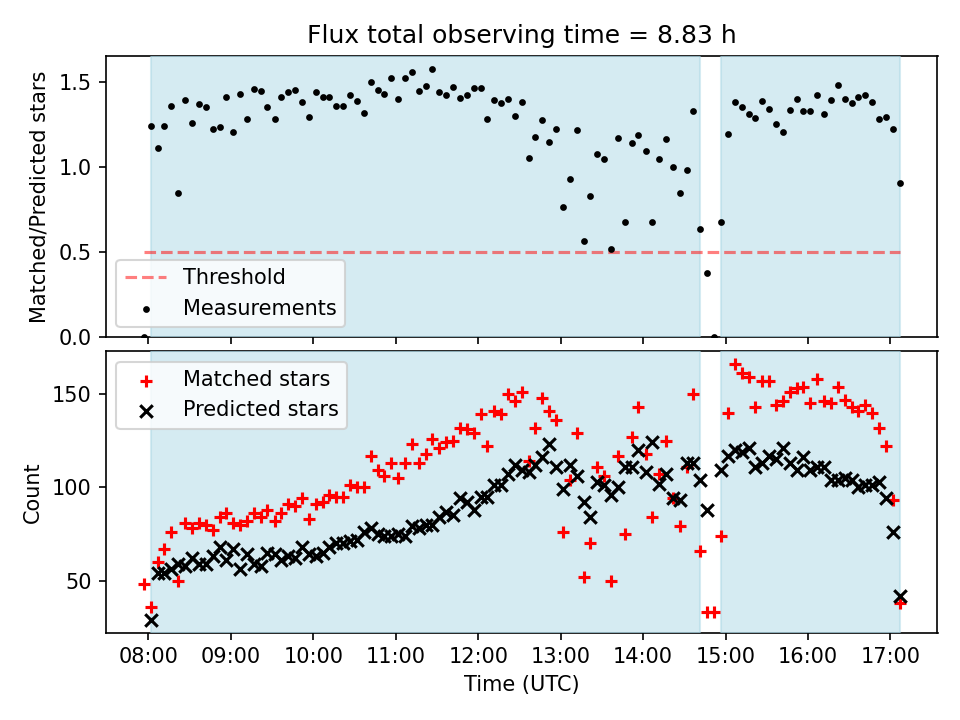 Flux total observing time = 8.83 h

Matched/Predicted stars

1.5
1.0
0.5
0.0

Threshold
Measurements

Matched stars
Predicted stars

Count

150
100
50

08:00 09:00 10:00 11:00 12:00 13:00 14:00 15:00 16:00 17:00

Time (UTC)